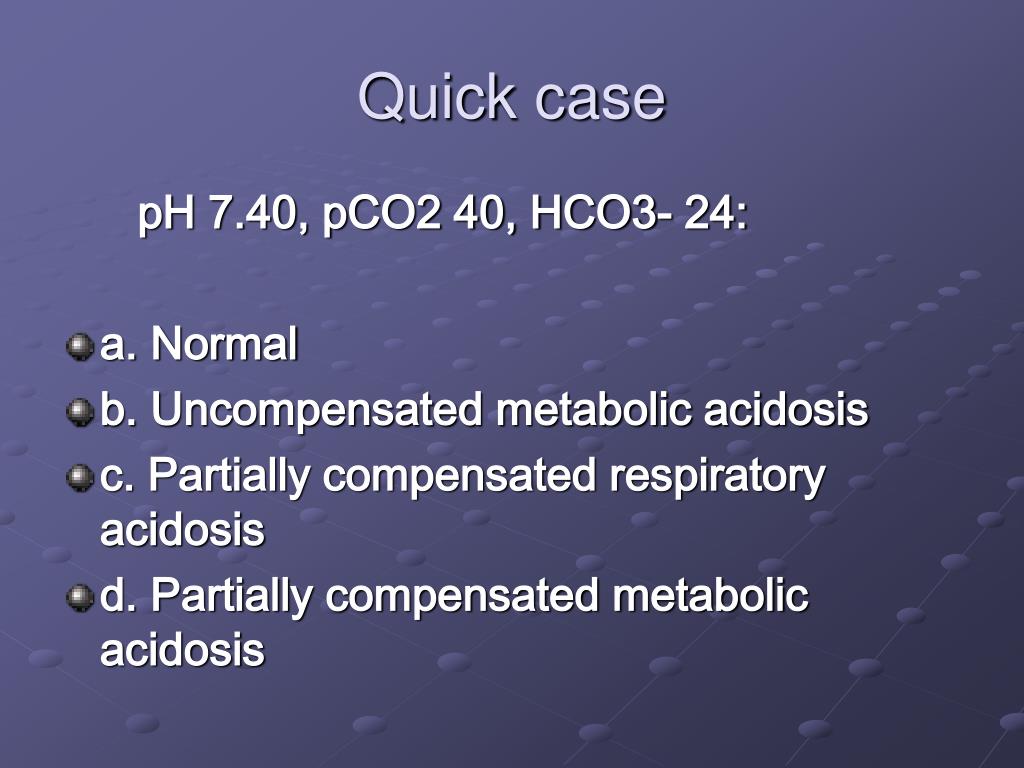 Quick case

pH 7.40, pCO2 40, HCO3- 24:

a. Normal
b. Uncompensated metabolic acidosis
c. Partially compensated respiratory acidosis
d. Partially compensated metabolic acidosis